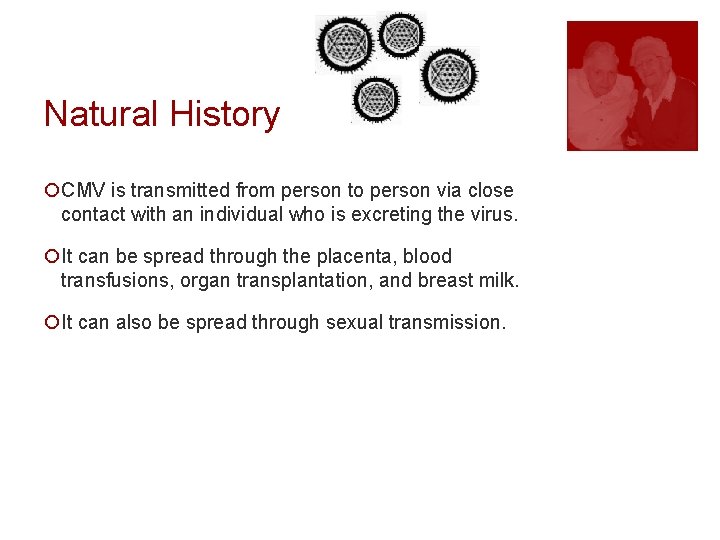 Natural History

CMV is transmitted from person to person via close contact with an individual who is excreting the virus.

It can be spread through the placenta, blood transfusions, organ transplantation, and breast milk.

It can also be spread through sexual transmission.